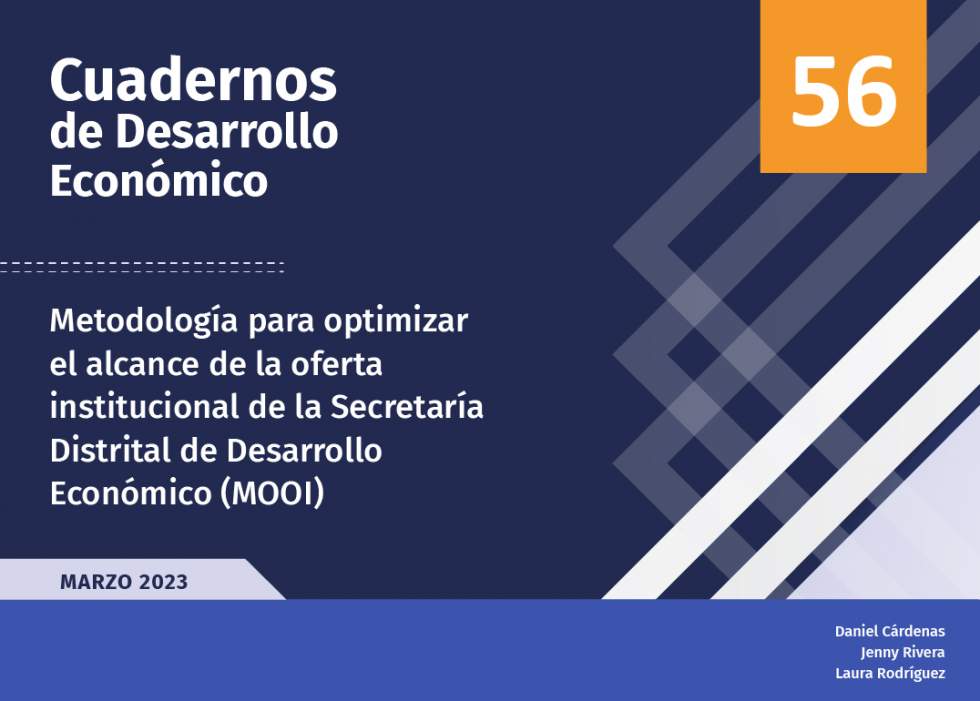 Cuadernos
de Desarrollo
Económico

56

Metodología para optimizar el alcance de la oferta institucional de la Secretaría Distrital de Desarrollo Económico (MOOI)

MARZO 2023

Daniel Cárdenas
Jenny Rivera
Laura Rodríguez